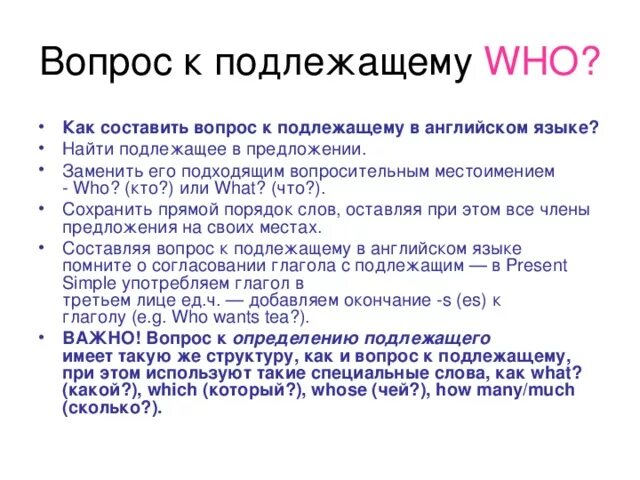 Вопрос к подлежащему WHO?

• Как составить вопрос к подлежащему в английском языке?
• Найти подлежащее в предложении.
• Заменить его подходящим вопросительным местоимением - Who? (кто?) или What? (что?).
• Сохранить прямой порядок слов, оставляя при этом все члены предложения на своих местах.
• Составляя вопрос к подлежащему в английском языке помните о согласовании глагола с подлежащим — в Present Simple употребляем глагол в третьем лице ед.ч. — добавляем окончание -s (es) к глаголу (e.g. Who wants tea?).
• ВАЖНО! Вопрос к определению подлежащего имеет такую же структуру, как и вопрос к подлежащему, при этом используют такие специальные слова, как what? (какой?), which (который?), whose (чей?), how many/much (сколько?).